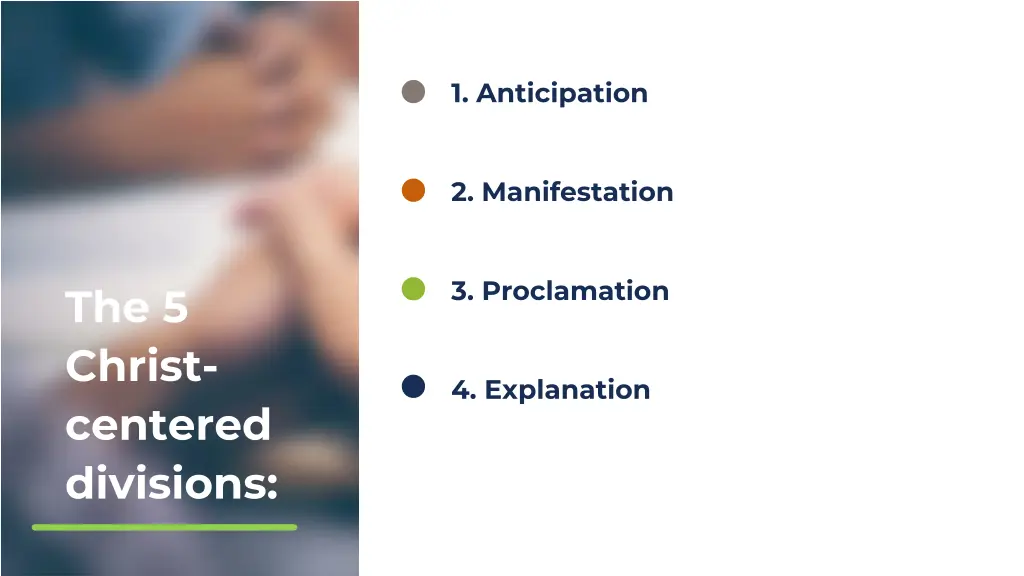 The 5 Christ-centered divisions:

1. Anticipation

2. Manifestation

3. Proclamation

4. Explanation